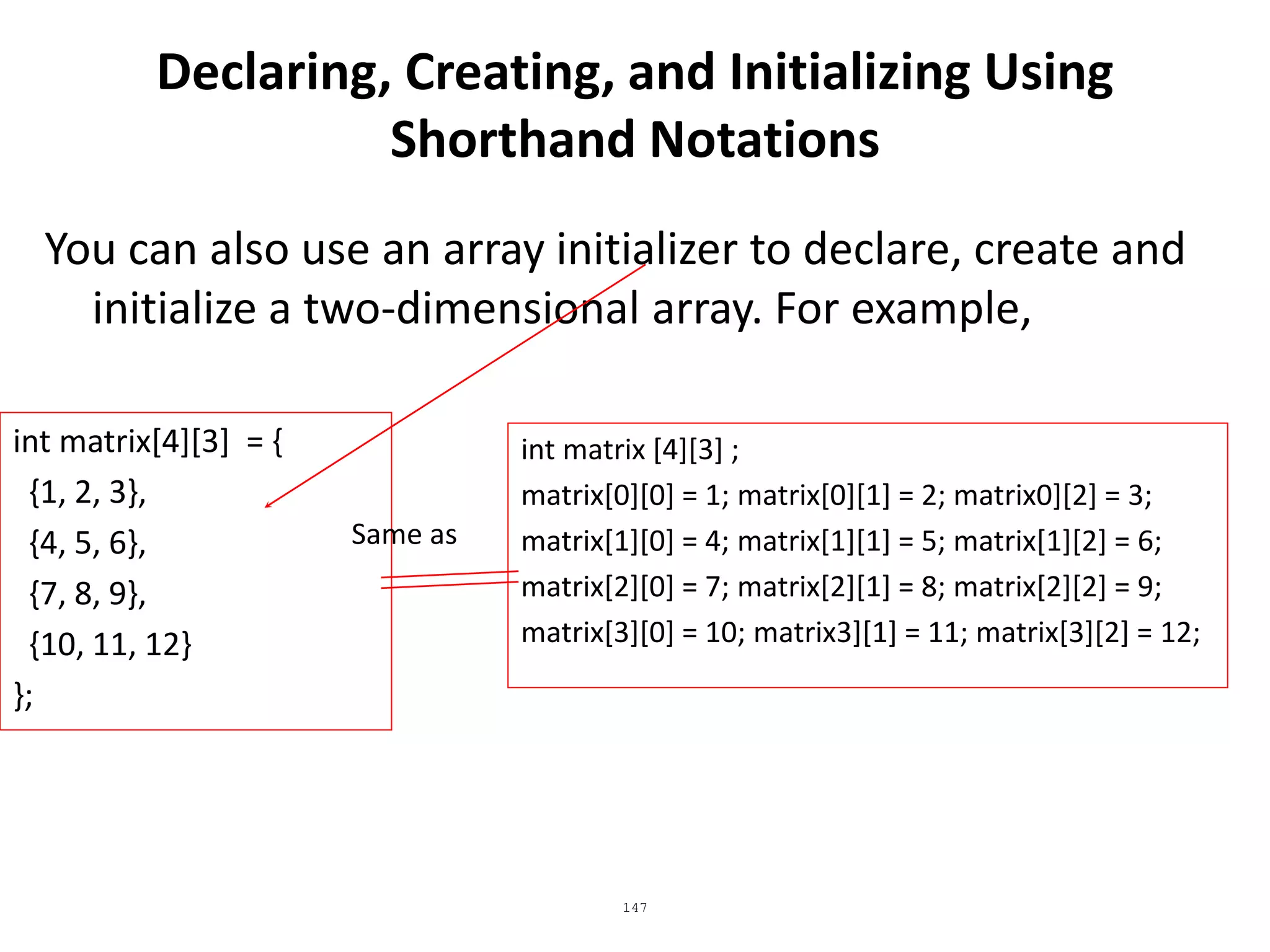 Declaring, Creating, and Initializing Using Shorthand Notations

You can also use an array initializer to declare, create and initialize a two-dimensional array. For example,

int matrix[4][3] = {
{1, 2, 3},
{4, 5, 6},
{7, 8, 9},
{10, 11, 12}
};

Same as

int matrix [4][3] ;
matrix[0][0] = 1; matrix[0][1] = 2; matrix0][2] = 3;
matrix[1][0] = 4; matrix[1][1] = 5; matrix[1][2] = 6;
matrix[2][0] = 7; matrix[2][1] = 8; matrix[2][2] = 9;
matrix[3][0] = 10; matrix3][1] = 11; matrix[3][2] = 12;

147